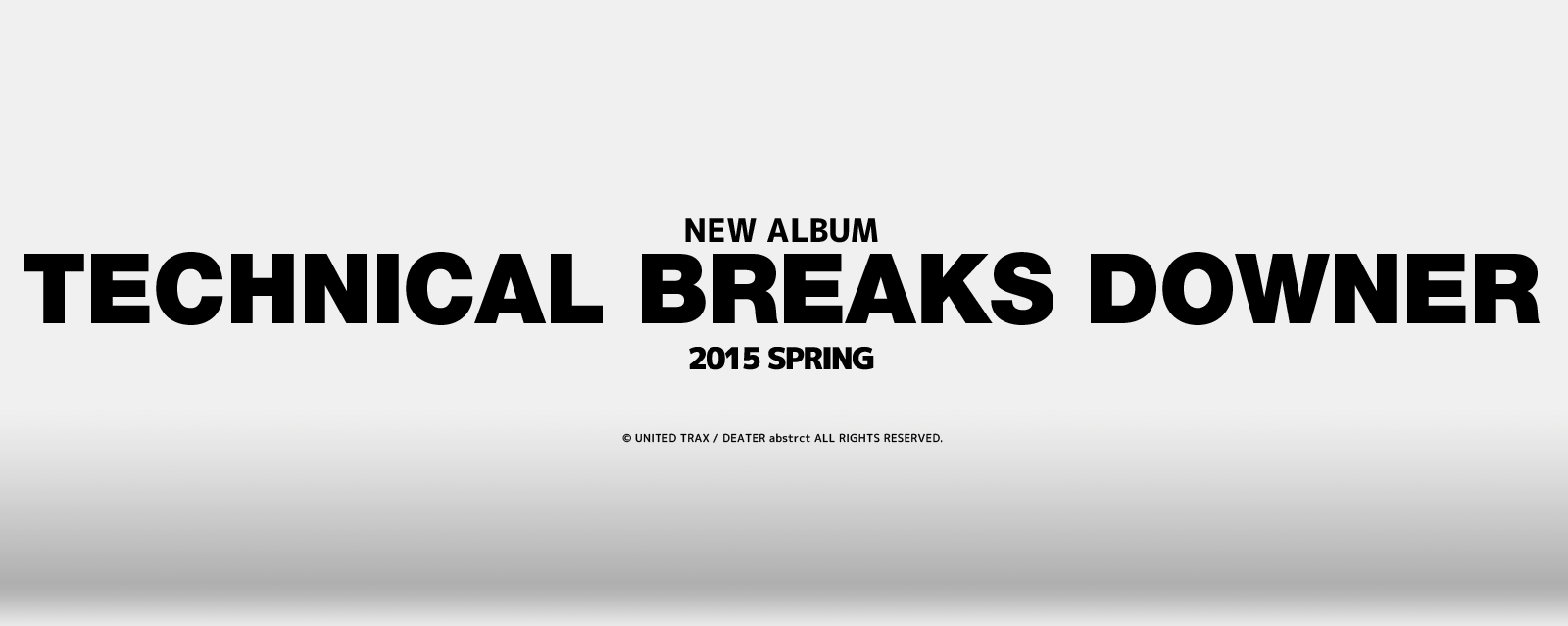 NEW ALBUM
TECHNICAL BREAKS DOWNER
2015 SPRING

© UNITED TRAX / DEATER abstrct ALL RIGHTS RESERVED.